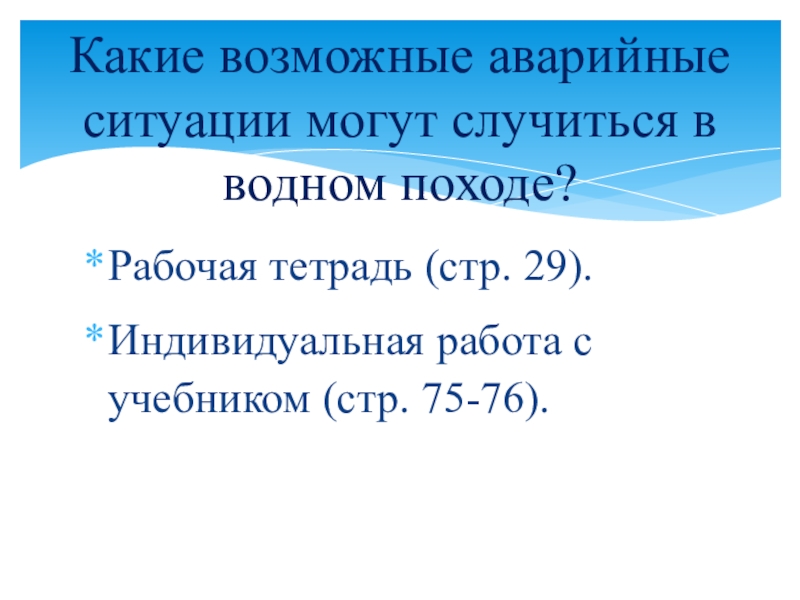 Какие возможные аварийные ситуации могут случиться в водном походе?

* Рабочая тетрадь (стр. 29).
* Индивидуальная работа с учебником (стр. 75-76).